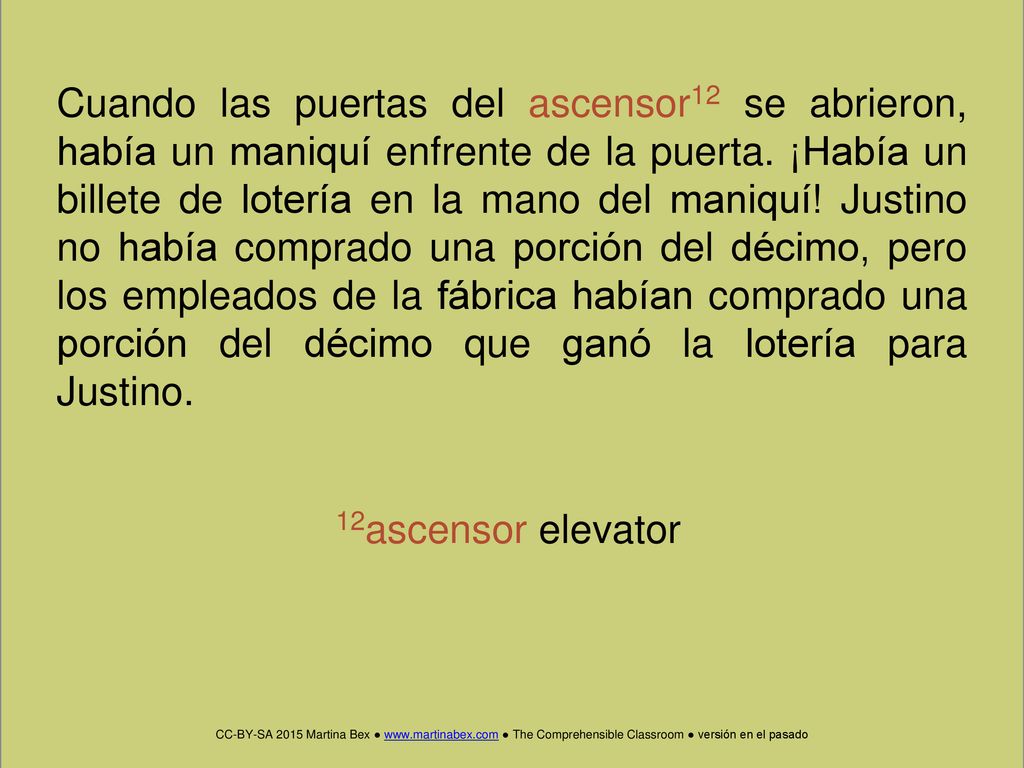 Cuando las puertas del ascensor$^{12}$ se abrieron, había un maniquí enfrente de la puerta. ¡Había un billete de lotería en la mano del maniquí! Justino no había comprado una porción del décimo, pero los empleados de la fábrica habían comprado una porción del décimo que ganó la lotería para Justino.

$^{12}$ascensor elevator

CC-BY-SA 2015 Martina Bex ● www.martinabex.com ● The Comprehensible Classroom ● versión en el pasado